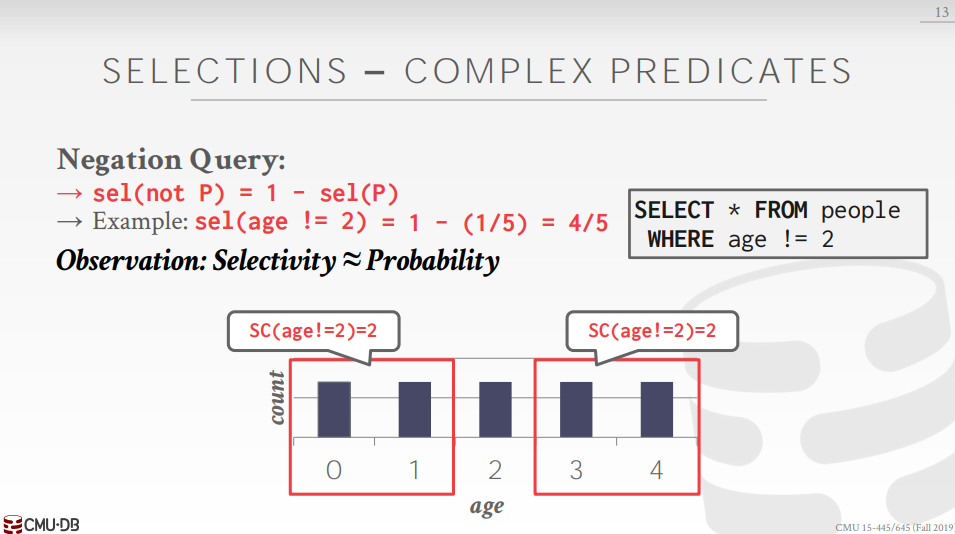 13

SELECTIONS – COMPLEX PREDICATES

Negation Query:
→ sel(not P) = 1 - sel(P)
→ Example: sel(age != 2) = 1 - (1/5) = 4/5

Observation: Selectivity ≈ Probability

SELECT * FROM people
WHERE age != 2

SC(age!=2)=2

SC(age!=2)=2

count

0 1 2 3 4

age

CMU·DB

CMU 15-445/645 (Fall 2019